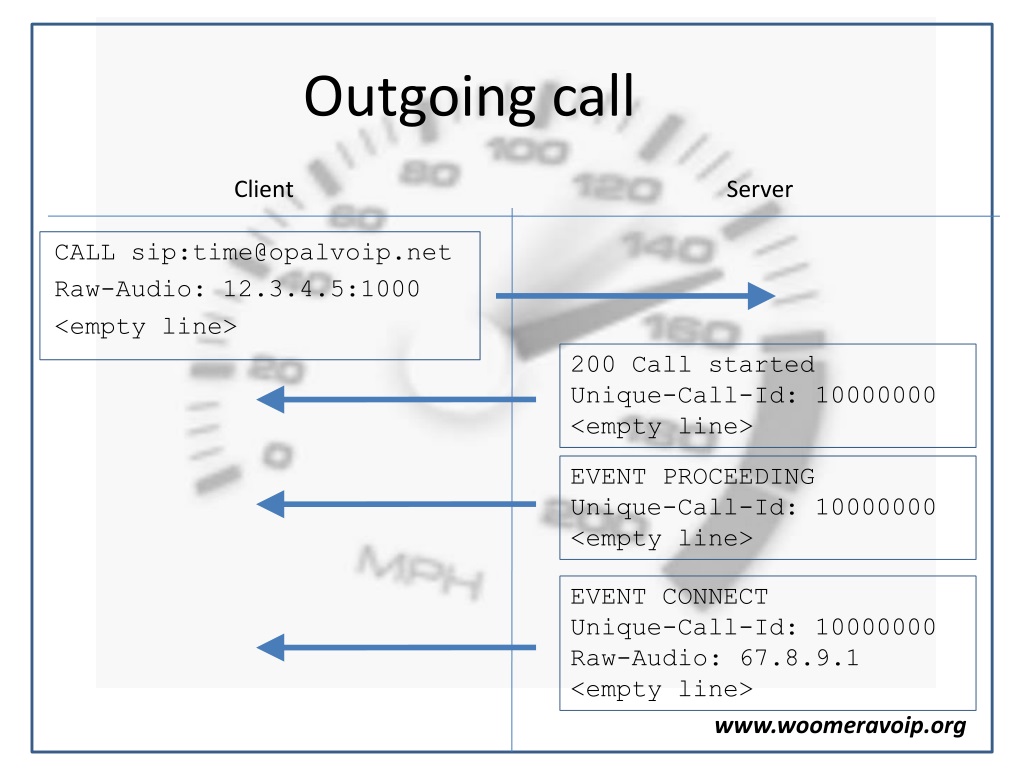 Outgoing call

Client

Server

CALL sip:time@opalvoip.net
Raw-Audio: 12.3.4.5:1000
<empty line>

200 Call started
Unique-Call-Id: 10000000
<empty line>

EVENT PROCEEDING
Unique-Call-Id: 10000000
<empty line>

EVENT CONNECT
Unique-Call-Id: 10000000
Raw-Audio: 67.8.9.1
<empty line>

www.woomeravoip.org